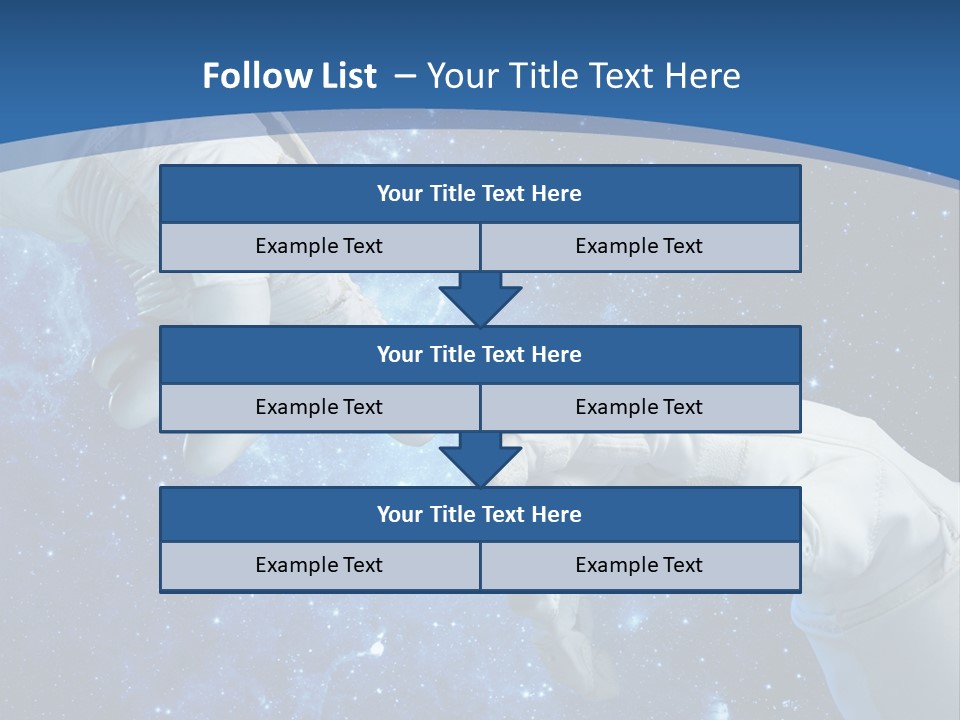 Follow List – Your Title Text Here

Your Title Text Here

Example Text

Example Text

Your Title Text Here

Example Text

Example Text

Your Title Text Here

Example Text

Example Text